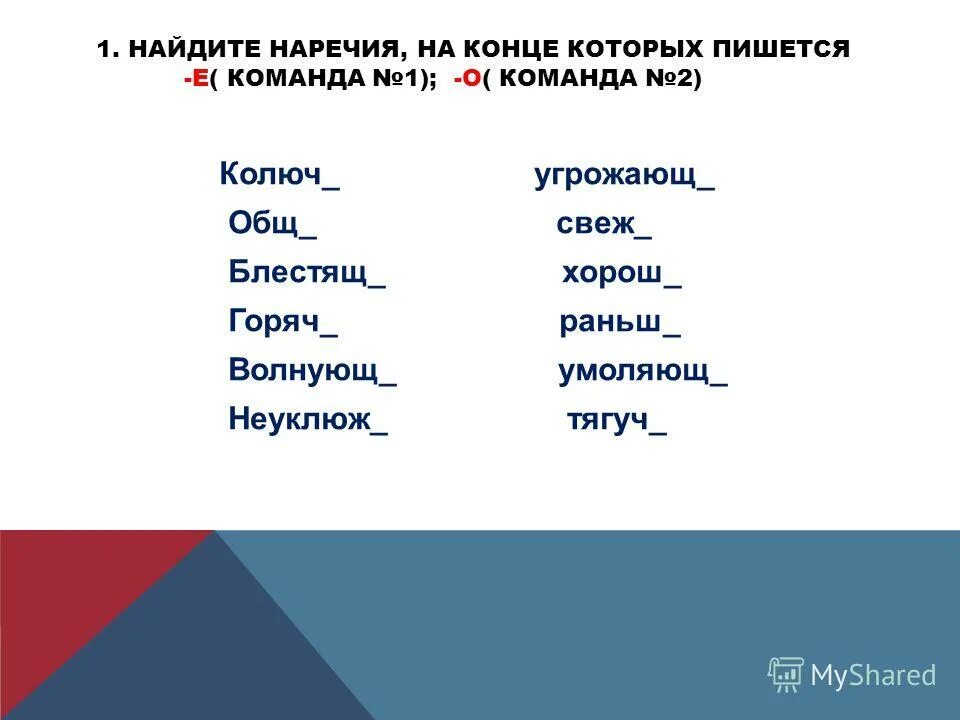 1. НАЙДИТЕ НАРЕЧИЯ, НА КОНЦЕ КОТОРЫХ ПИШЕТСЯ -Е( КОМАНДА №1); -О( КОМАНДА №2)

Колюч_
Общ_
Блестящ_
Горяч_
Волнующ_
Неуклюж_

угрожающ_
свеж_
хорош_
раньш_
умоляющ_
тягуч_

MyShared